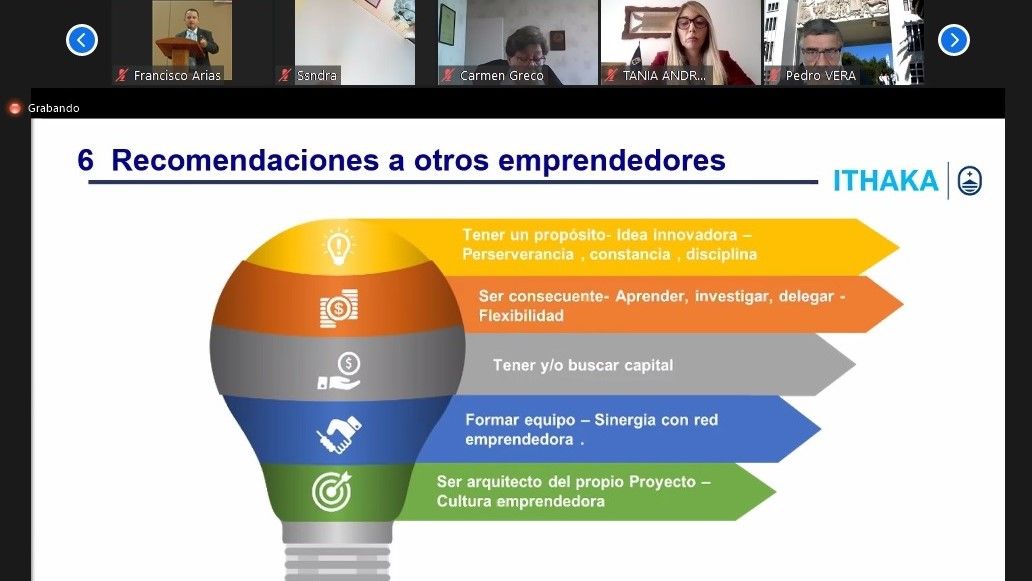 Francisco Arias
Sandra
Carmen Greco
TANIA ANDR...
Pedro VERA

Grabando

6 Recomendaciones a otros emprendedores

ITHAKA

Tener un propósito- Idea innovadora – Perserverancia , constancia , disciplina

Ser consecuente- Aprender, investigar, delegar - Flexibilidad

Tener y/o buscar capital

Formar equipo – Sinergia con red emprendedora .

Ser arquitecto del propio Proyecto – Cultura emprendedora